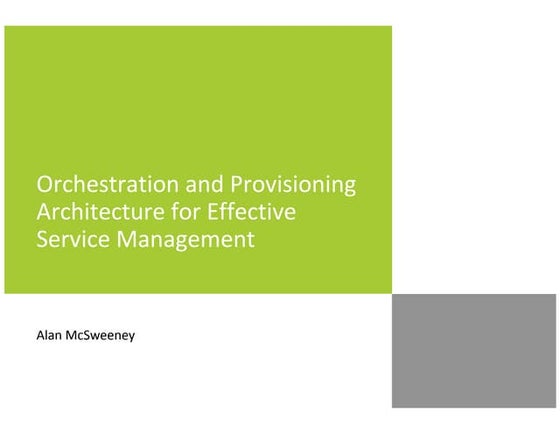 Orchestration and Provisioning Architecture for Effective Service Management

Alan McSweeney